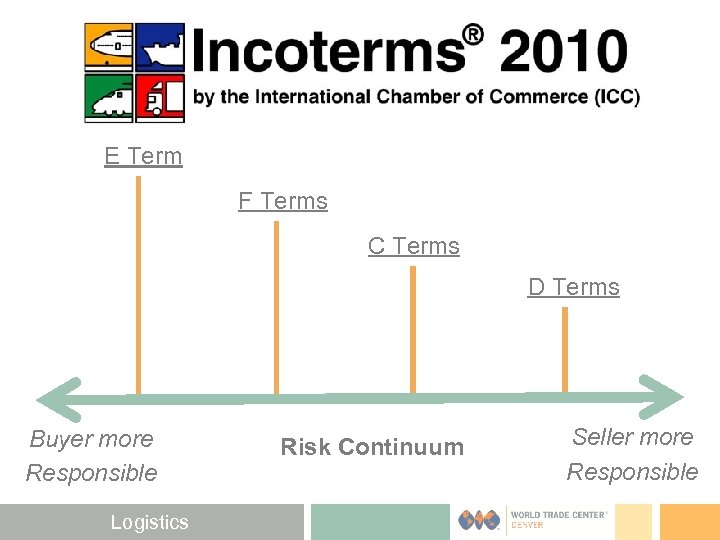 Incoterms® 2010
by the International Chamber of Commerce (ICC)

E Term

F Terms

C Terms

D Terms

Buyer more Responsible

Risk Continuum

Seller more Responsible

Logistics

WORLD TRADE CENTER® DENVER